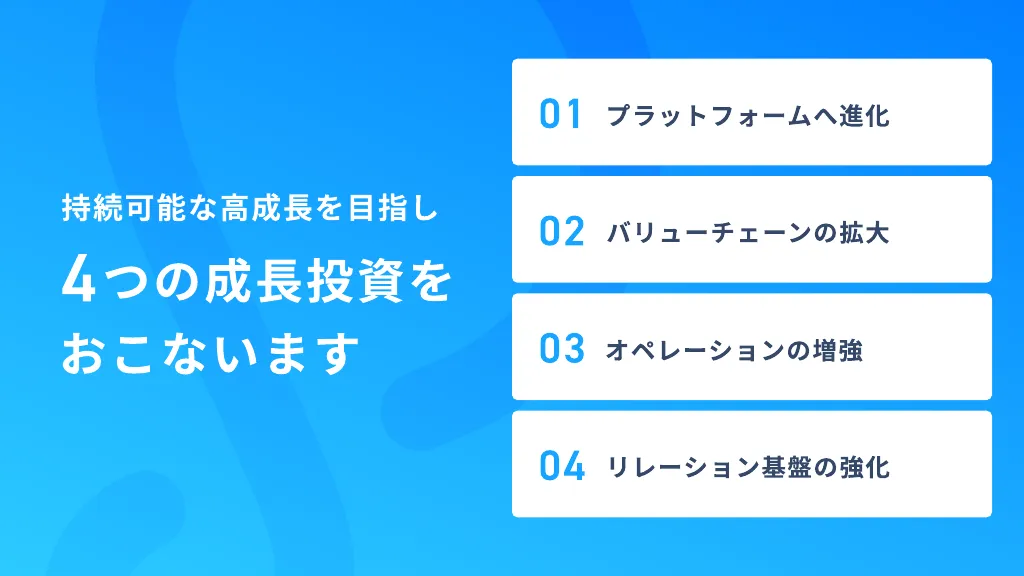 持続可能な高成長を目指し

4つの成長投資をおこないます

01 プラットフォームへ進化

02 バリューチェーンの拡大

03 オペレーションの増強

04 リレーション基盤の強化